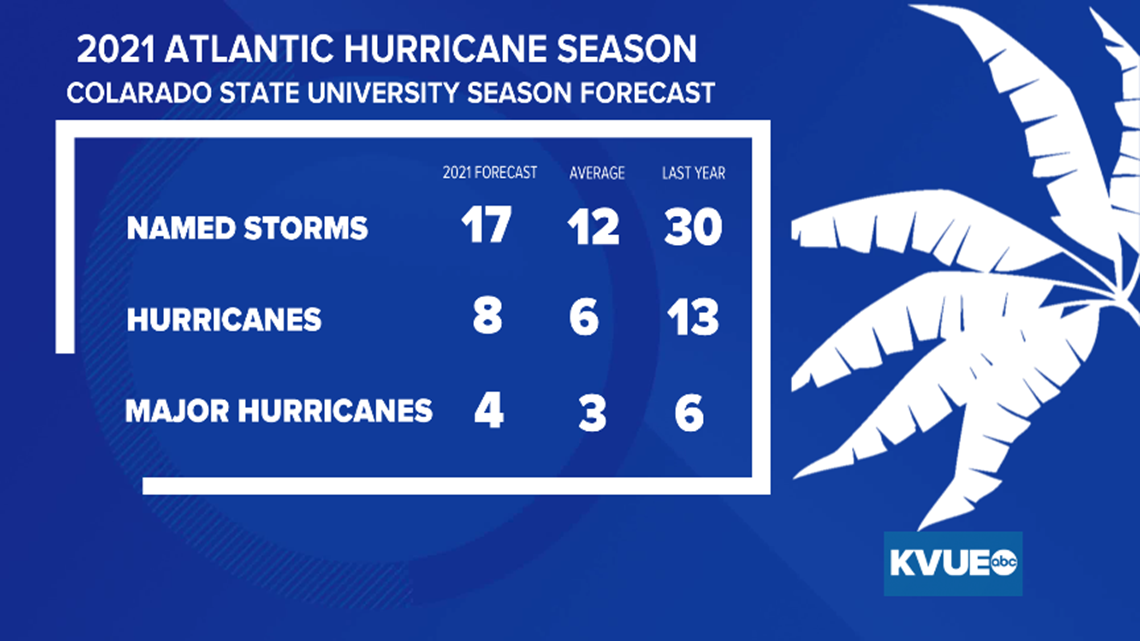 2021 ATLANTIC HURRICANE SEASON
COLARADO STATE UNIVERSITY SEASON FORECAST

| | 2021 FORECAST | AVERAGE | LAST YEAR |
|---|---|---|---|
| NAMED STORMS | 17 | 12 | 30 |
| HURRICANES | 8 | 6 | 13 |
| MAJOR HURRICANES | 4 | 3 | 6 |

KVUE abc